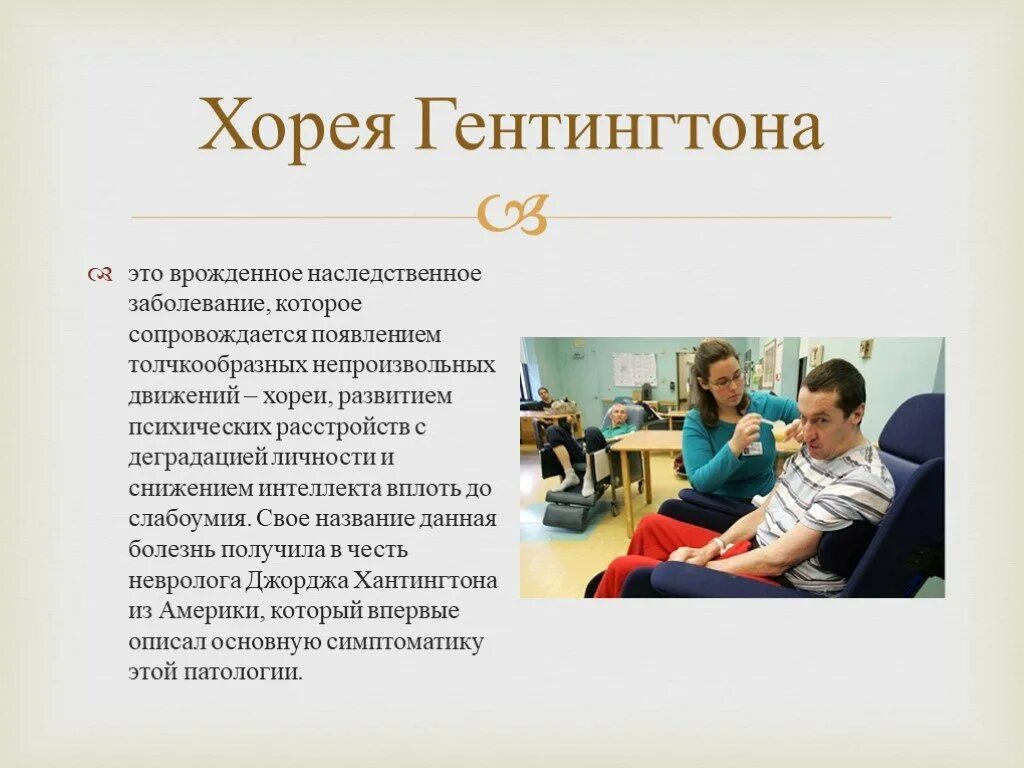 Хорея Гентингтона

это врожденное наследственное заболевание, которое сопровождается появлением толчкообразных непроизвольных движений – хореи, развитием психических расстройств с деградацией личности и снижением интеллекта вплоть до слабоумия. Свое название данная болезнь получила в честь невролога Джорджа Хантингтона из Америки, который впервые описал основную симптоматику этой патологии.